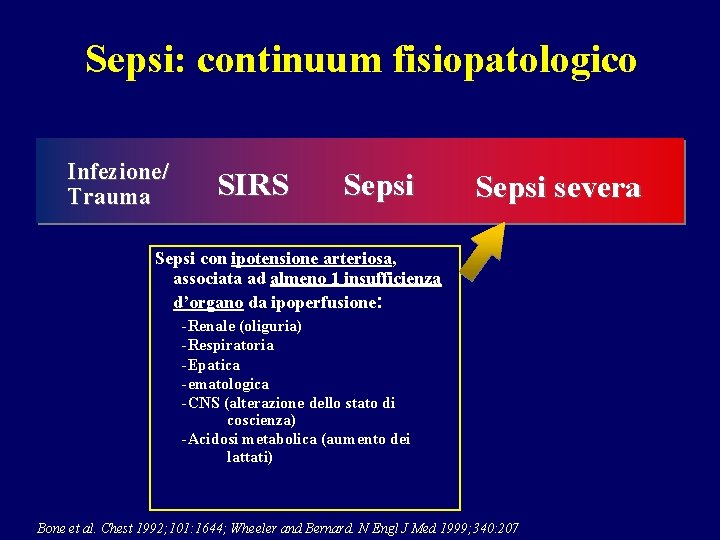 Sepsi: continuum fisiopatologico

Infezione/ Trauma

SIRS

Sepsi

Sepsi severa

Sepsi con ipotensione arteriosa, associata ad almeno 1 insufficienza d'organo da ipoperfusione:

-Renale (oliguria)
-Respiratoria
-Epatica
-ematologica
-CNS (alterazione dello stato di coscienza)
-Acidosi metabolica (aumento dei lattati)

Bone et al. Chest 1992;101:1644; Wheeler and Bernard. N Engl J Med 1999;340:207